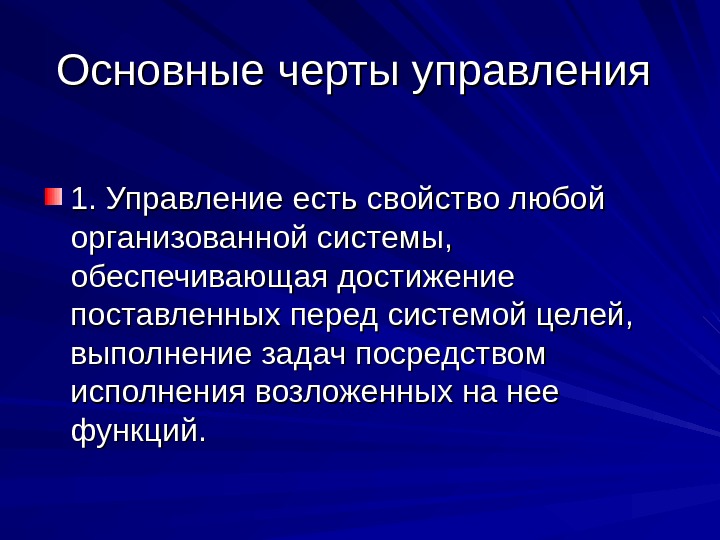 Основные черты управления

1. Управление есть свойство любой организованной системы, обеспечивающая достижение поставленных перед системой целей, выполнение задач посредством исполнения возложенных на нее функций.